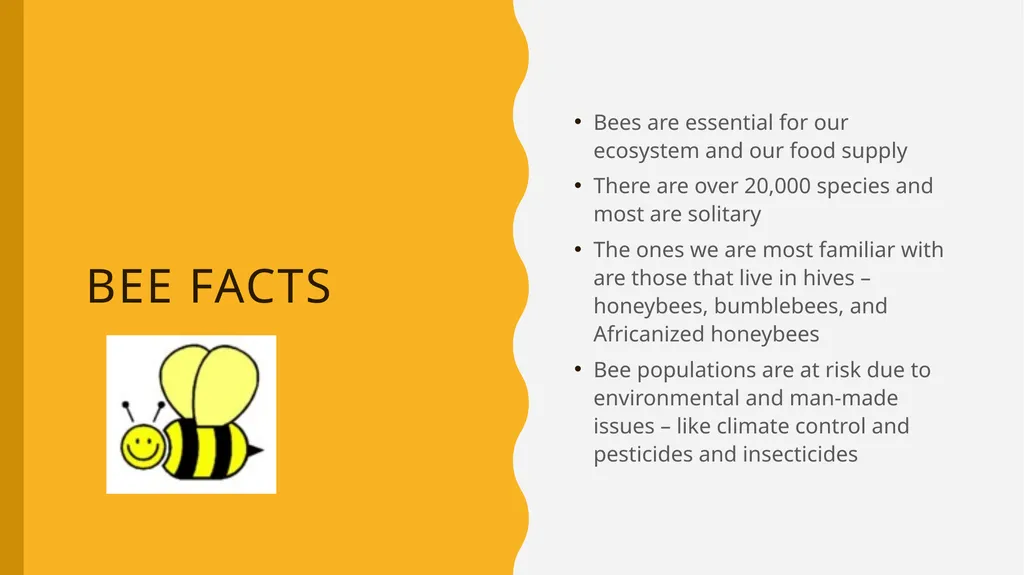 BEE FACTS

• Bees are essential for our ecosystem and our food supply
• There are over 20,000 species and most are solitary
• The ones we are most familiar with are those that live in hives – honeybees, bumblebees, and Africanized honeybees
• Bee populations are at risk due to environmental and man-made issues – like climate control and pesticides and insecticides